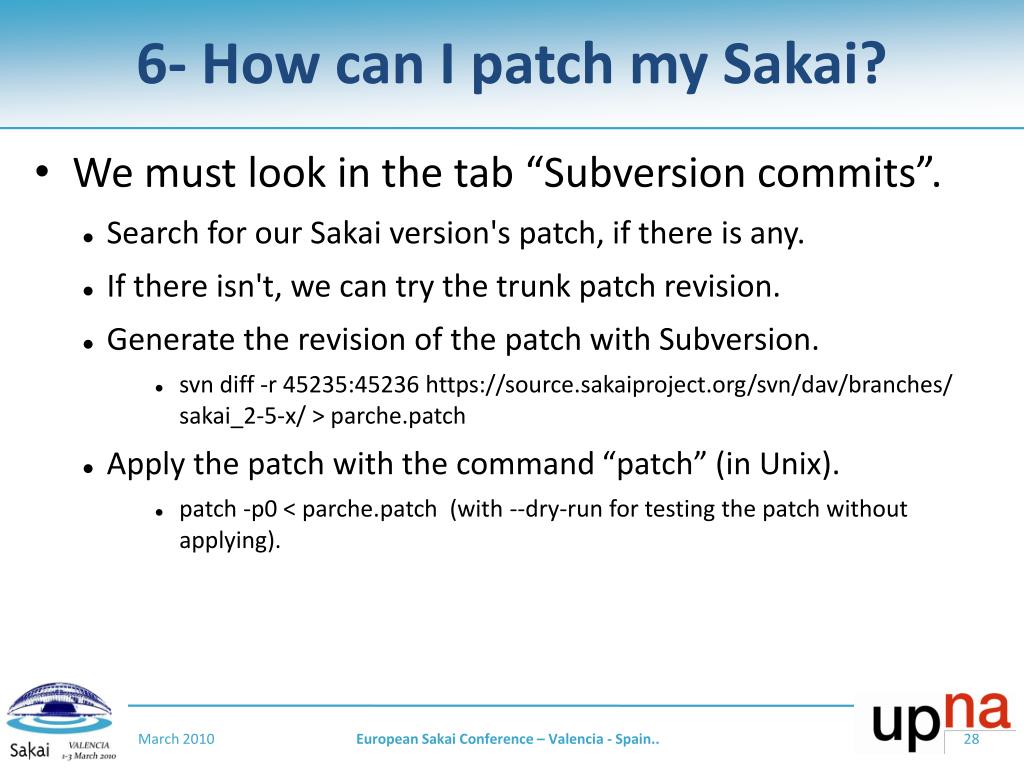 6- How can I patch my Sakai?

• We must look in the tab “Subversion commits”.

• Search for our Sakai version's patch, if there is any.

• If there isn't, we can try the trunk patch revision.

• Generate the revision of the patch with Subversion.

• svn diff -r 45235:45236 https://source.sakaiproject.org/svn/dav/branches/sakai_2-5-x/ > parche.patch

• Apply the patch with the command “patch” (in Unix).

• patch -p0 < parche.patch (with --dry-run for testing the patch without applying).

Sakai VALENCIA 1-3 March 2010

March 2010

European Sakai Conference – Valencia - Spain..

upna

28